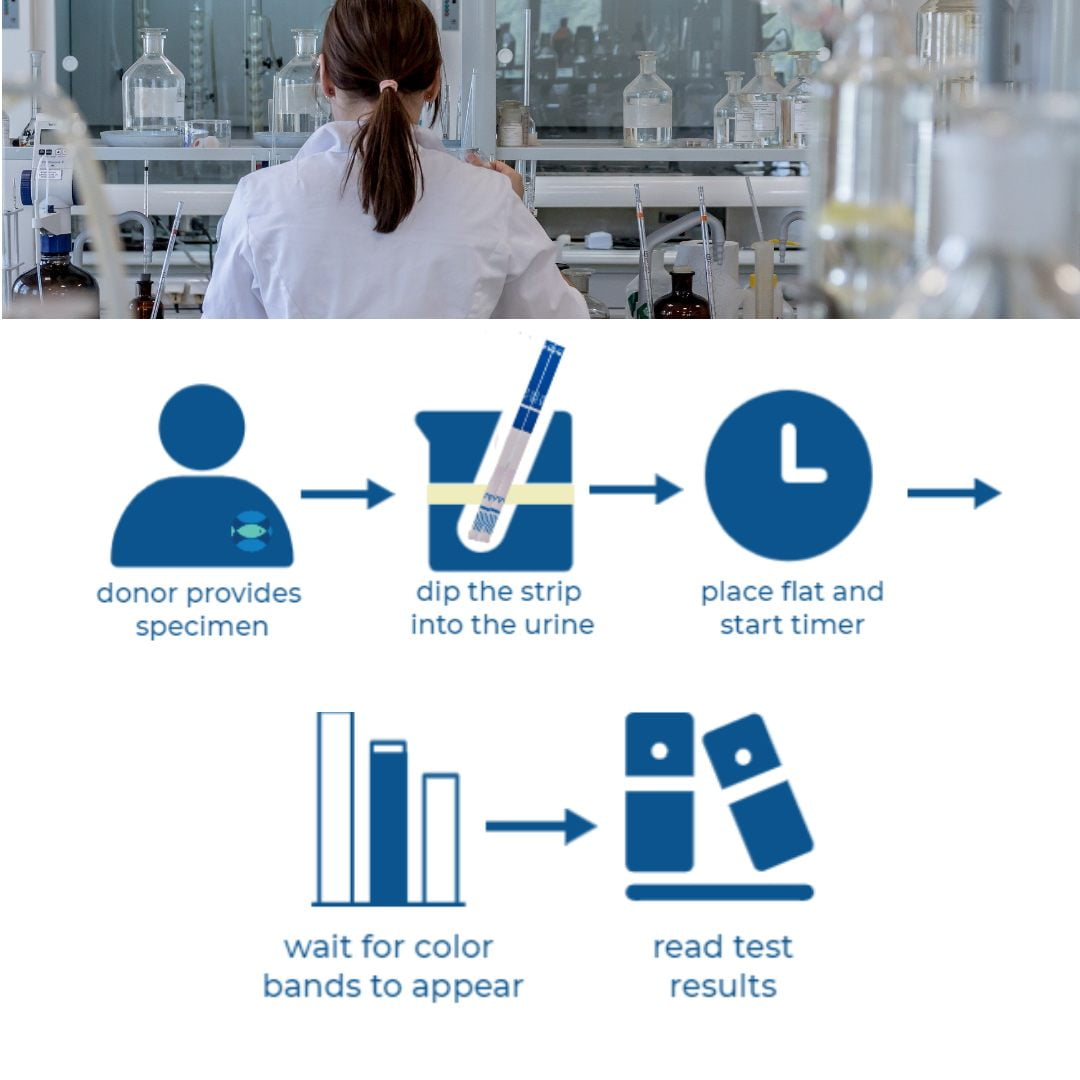 donor provides specimen

dip the strip into the urine

place flat and start timer

wait for color bands to appear

read test results